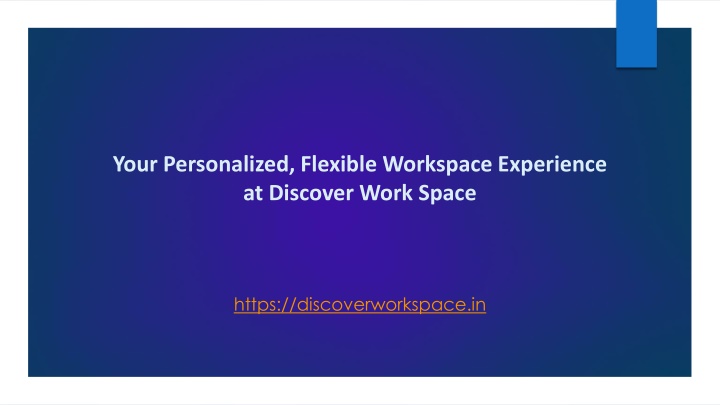 Your Personalized, Flexible Workspace Experience at Discover Work Space

https://discoverworkspace.in